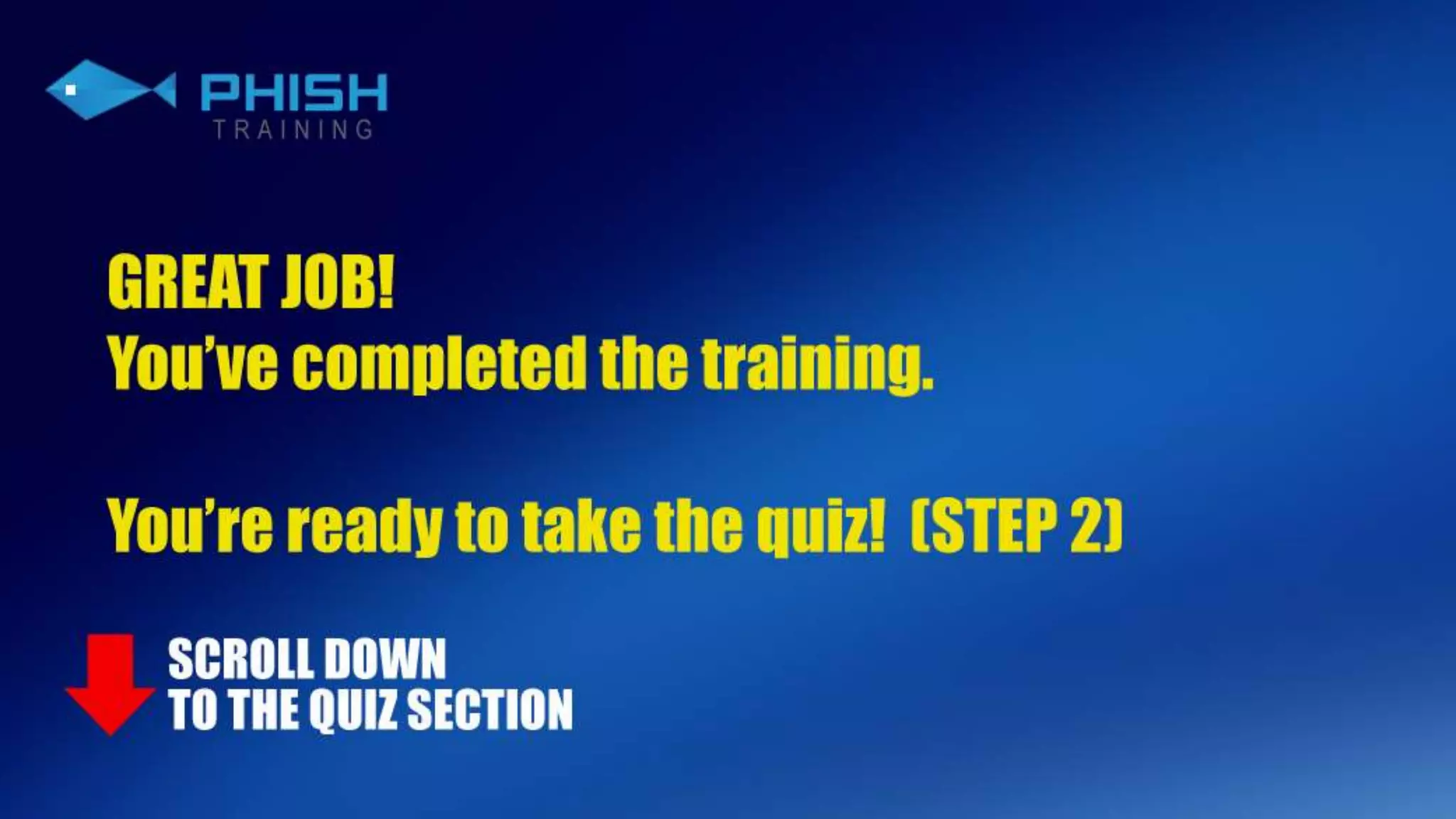 PHISH
TRAINING

GREAT JOB!
You've completed the training.

You're ready to take the quiz! (STEP 2)

SCROLL DOWN
TO THE QUIZ SECTION